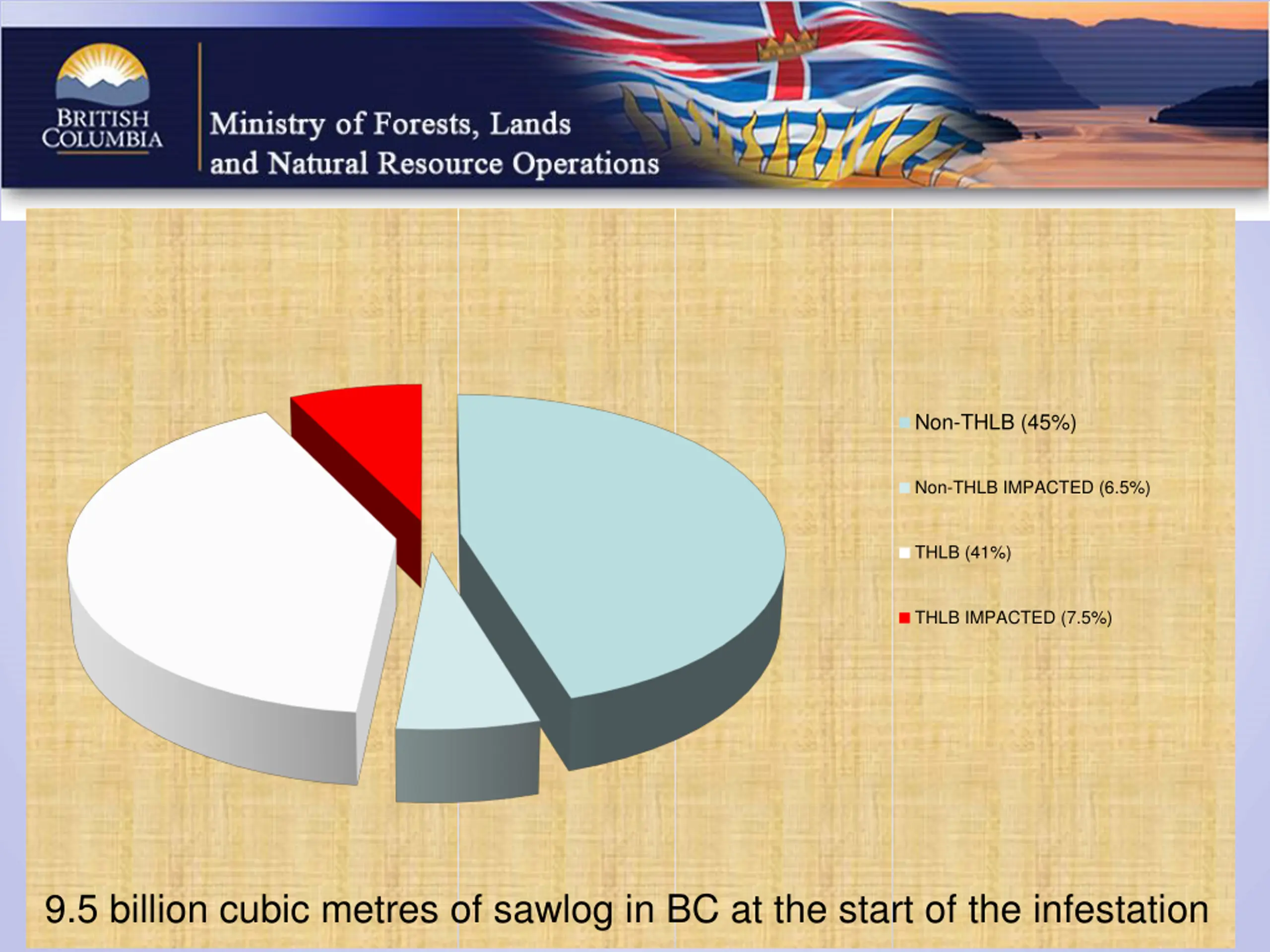 BRITISH COLUMBIA

Ministry of Forests, Lands and Natural Resource Operations

Non-THLB (45%)

Non-THLB IMPACTED (6.5%)

THLB (41%)

THLB IMPACTED (7.5%)

9.5 billion cubic metres of sawlog in BC at the start of the infestation